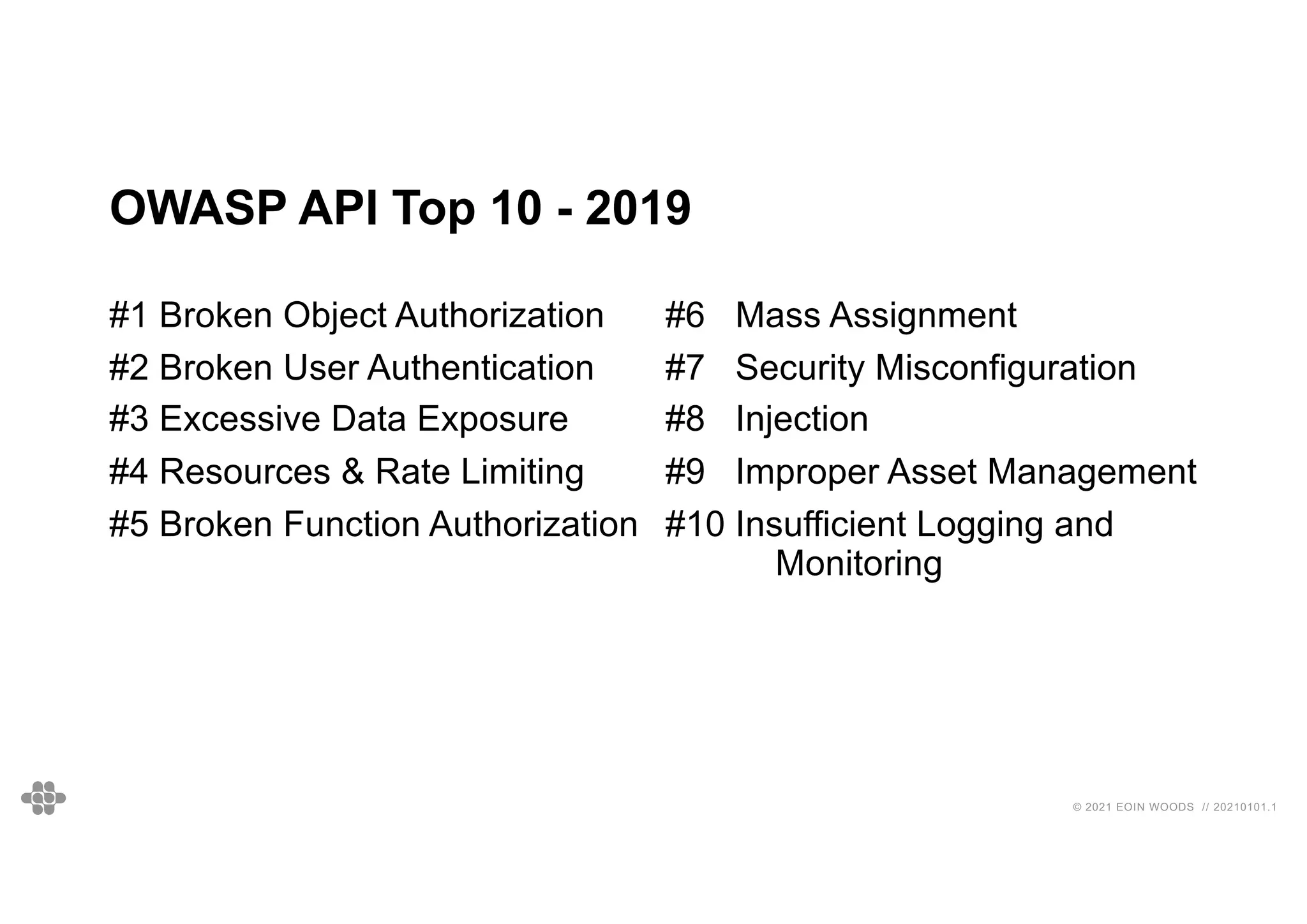 OWASP API Top 10 - 2019

#1 Broken Object Authorization
#2 Broken User Authentication
#3 Excessive Data Exposure
#4 Resources & Rate Limiting
#5 Broken Function Authorization

#6 Mass Assignment
#7 Security Misconfiguration
#8 Injection
#9 Improper Asset Management
#10 Insufficient Logging and Monitoring

© 2021 EOIN WOODS // 20210101.1